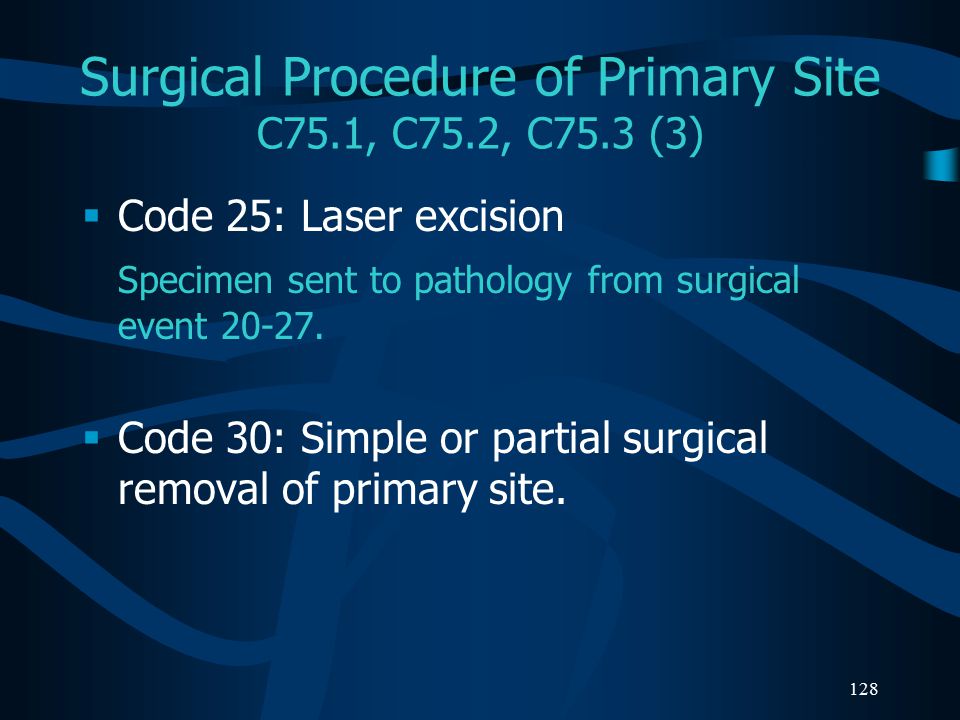 Surgical Procedure of Primary Site
C75.1, C75.2, C75.3 (3)

▪ Code 25: Laser excision

Specimen sent to pathology from surgical event 20-27.

▪ Code 30: Simple or partial surgical removal of primary site.

128